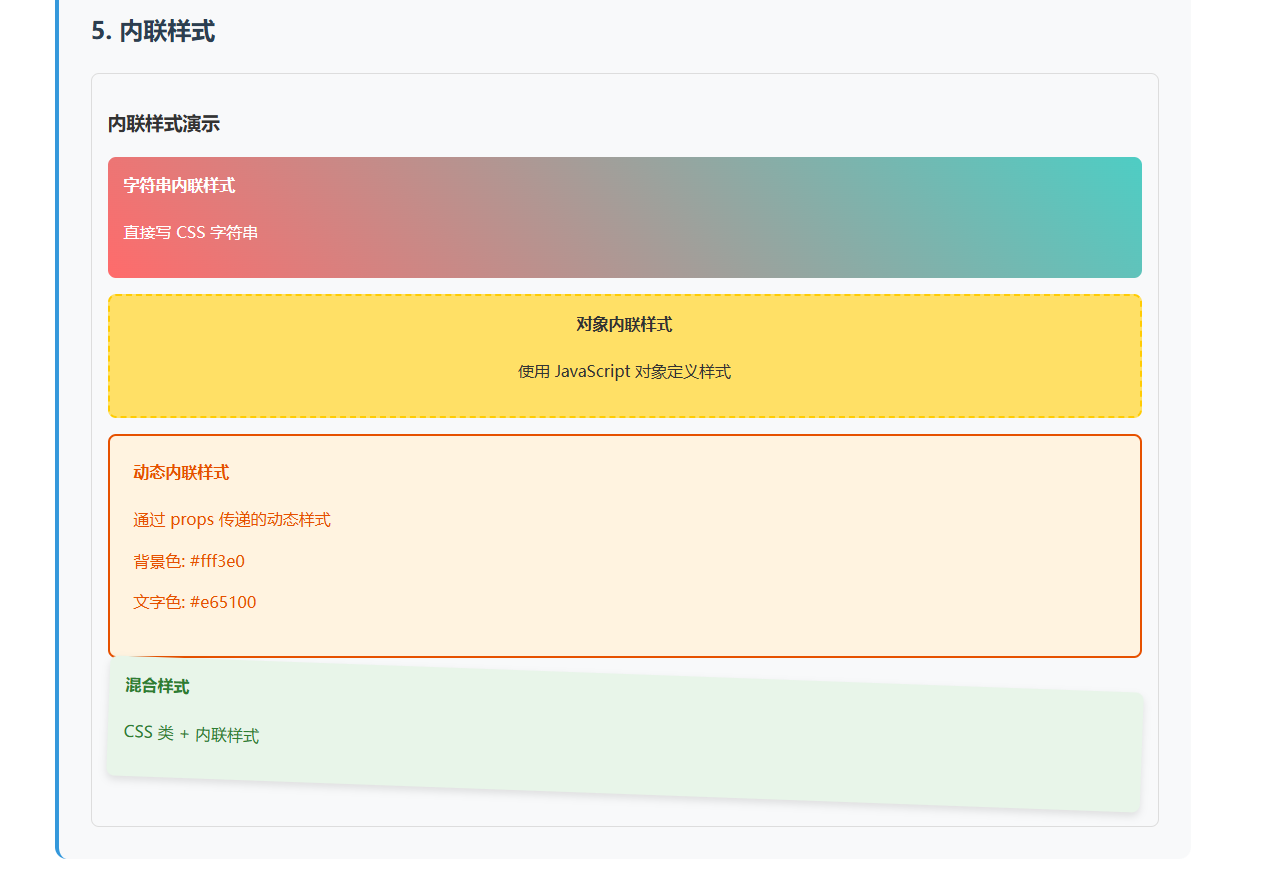 5. 内联样式

内联样式演示

字符串内联样式

直接写 CSS 字符串

对象内联样式

使用 JavaScript 对象定义样式

动态内联样式

通过 props 传递的动态样式

背景色: #fff3e0

文字色: #e65100

混合样式

CSS 类 + 内联样式